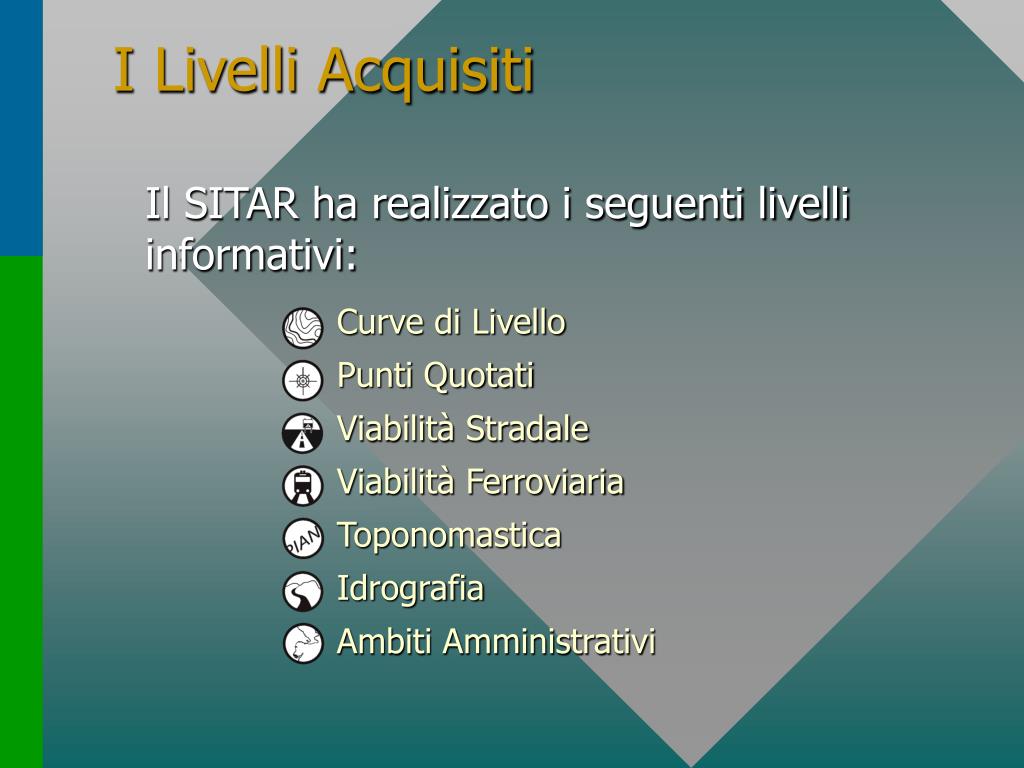 I Livelli Acquisiti

Il SITAR ha realizzato i seguenti livelli informativi:

Curve di Livello
Punti Quotati
Viabilità Stradale
Viabilità Ferroviaria
Toponomastica
Idrografia
Ambiti Amministrativi